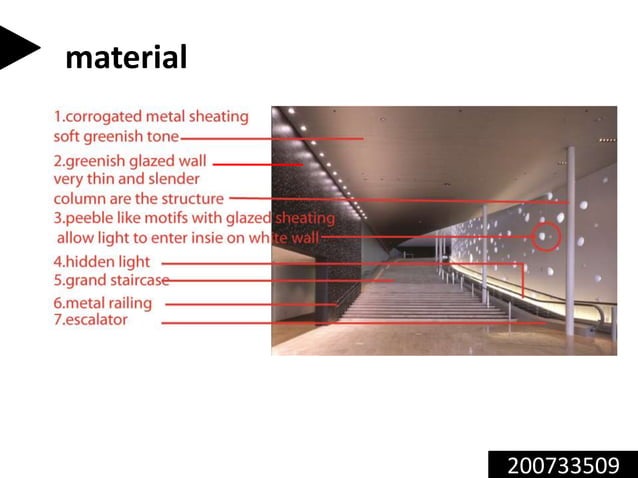 material

1.corrogated metal sheating
soft greenish tone

2.greenish glazed wall
very thin and slender
column are the structure

3.peeble like motifs with glazed sheating
allow light to enter insie on white wall

4.hidden light

5.grand staircase

6.metal railing

7.escalator

200733509